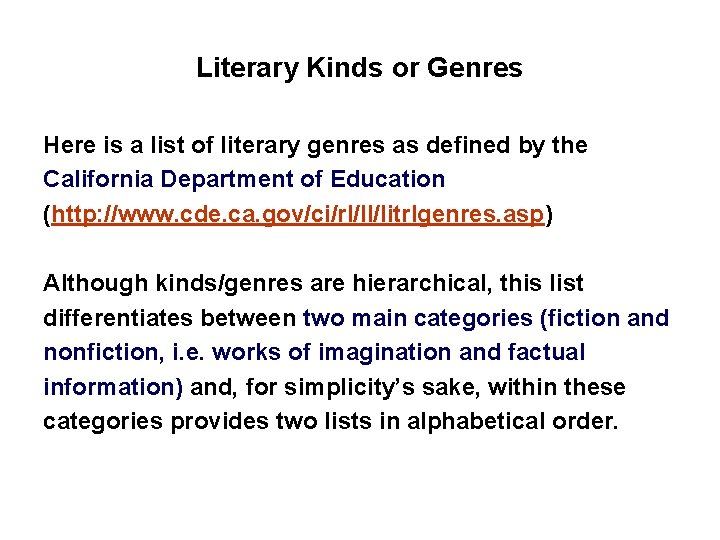 Literary Kinds or Genres

Here is a list of literary genres as defined by the California Department of Education (http://www.cde.ca.gov/ci/rl/ll/litrlgenres.asp)

Although kinds/genres are hierarchical, this list differentiates between two main categories (fiction and nonfiction, i.e. works of imagination and factual information) and, for simplicity's sake, within these categories provides two lists in alphabetical order.